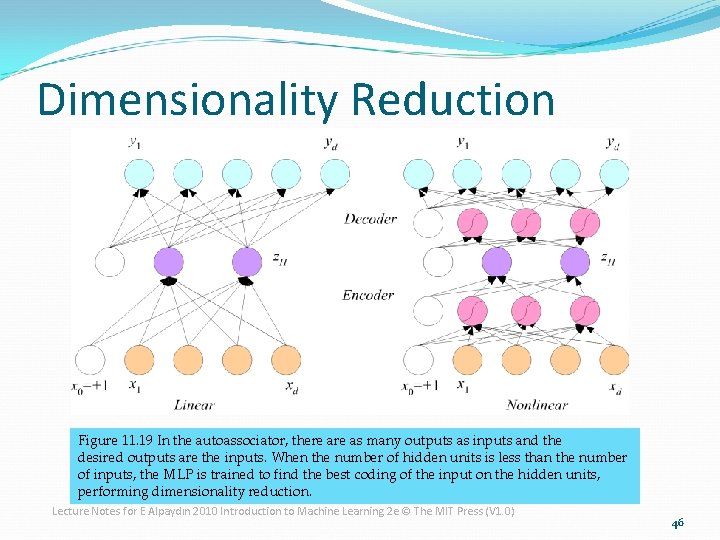 Dimensionality Reduction

$y_1$ $y_d$

$z_H$

$x_0=+1$ $x_1$ $x_d$

Linear

$y_1$ $y_d$

Decoder

$z_H$

Encoder

$x_0=+1$ $x_1$ $x_d$

Nonlinear

Figure 11.19 In the autoassociator, there are as many outputs as inputs and the desired outputs are the inputs. When the number of hidden units is less than the number of inputs, the MLP is trained to find the best coding of the input on the hidden units, performing dimensionality reduction.

Lecture Notes for E Alpaydın 2010 Introduction to Machine Learning 2e © The MIT Press (V1.0)

46